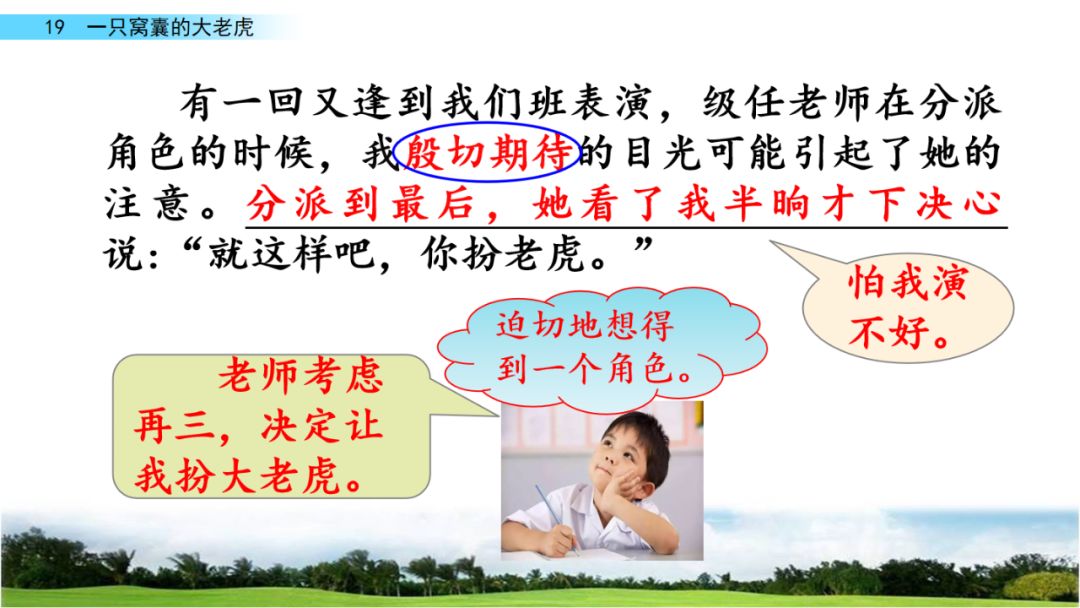 19 一只窝囊的大老虎

有一回又逢到我们班表演，级任老师在分派角色的时候，我殷切期待的目光可能引起了她的注意。分派到最后，她看了我半晌才下决心说：“就这样吧，你扮老虎。”

怕我演不好。

迫切地想得到一个角色。

老师考虑再三，决定让我扮大老虎。